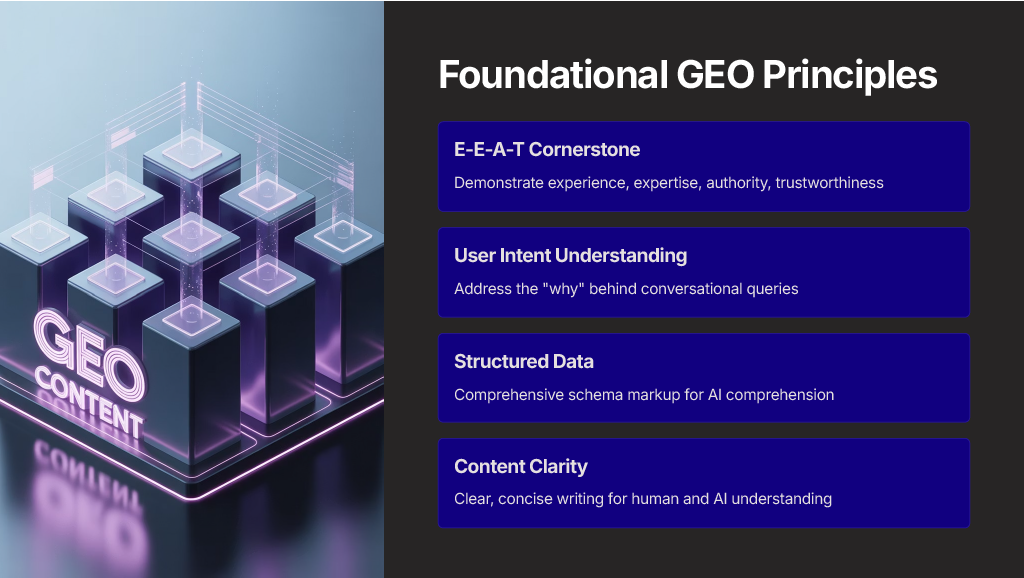 GEO
CONTENT

Foundational GEO Principles

E-E-A-T Cornerstone

Demonstrate experience, expertise, authority, trustworthiness

User Intent Understanding

Address the "why" behind conversational queries

Structured Data

Comprehensive schema markup for AI comprehension

Content Clarity

Clear, concise writing for human and AI understanding